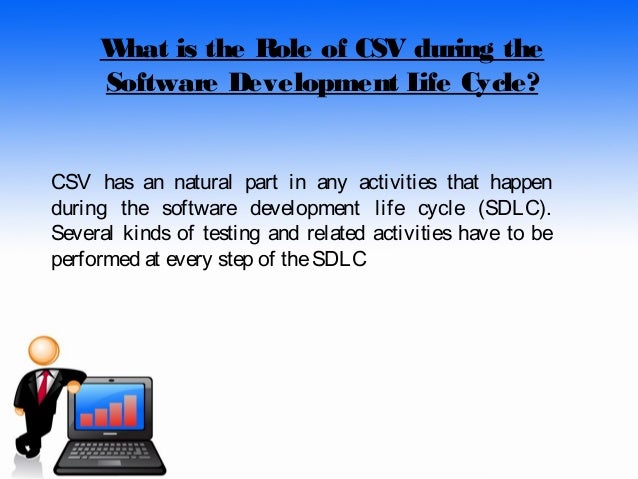 What is the Role of CSV during the Software Development Life Cycle?

CSV has an natural part in any activities that happen during the software development life cycle (SDLC). Several kinds of testing and related activities have to be performed at every step of the SDLC